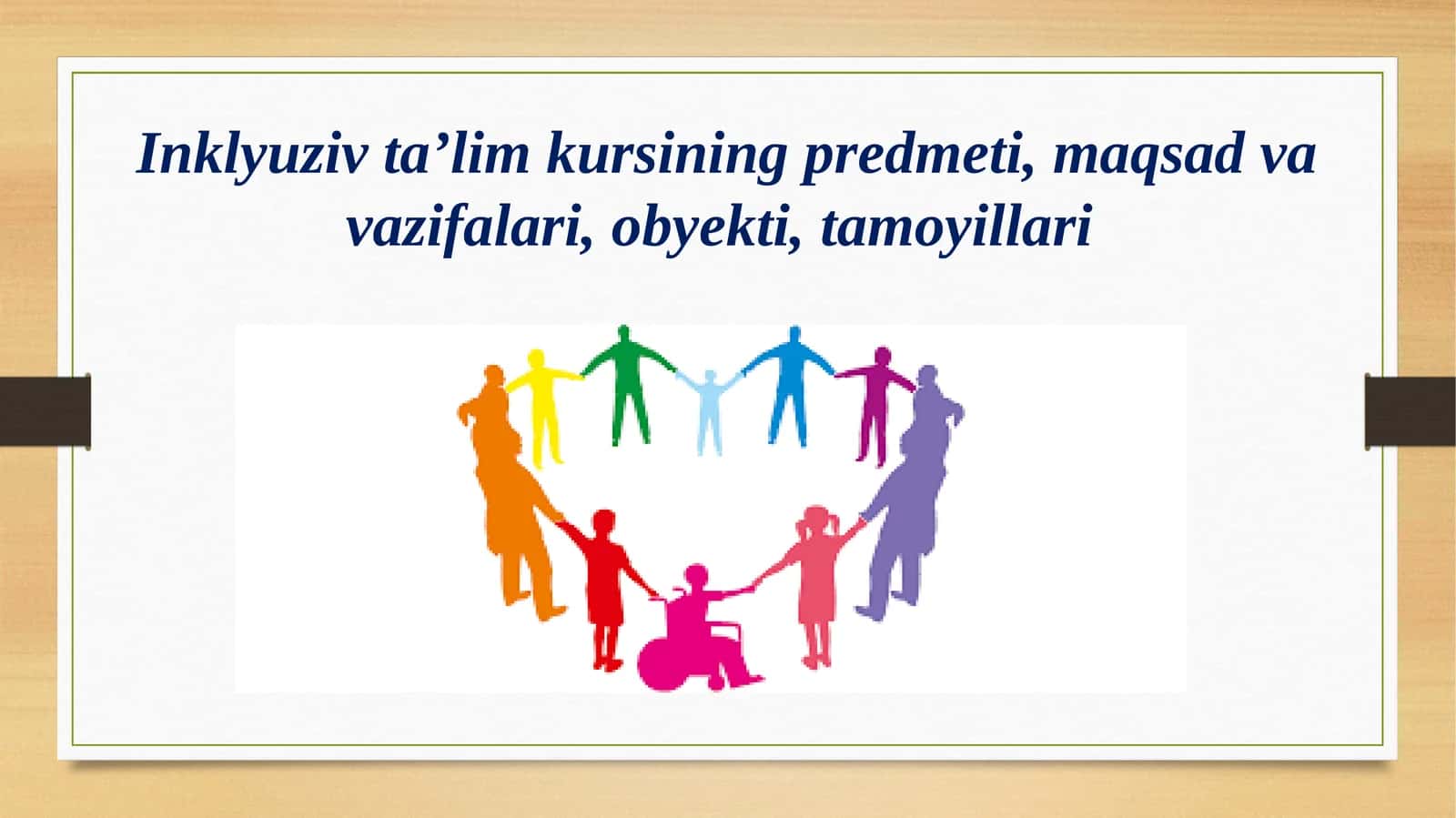 Inklyuziv ta’lim kursining predmeti, maqsad va vazifalari, obyekti, tamoyillari